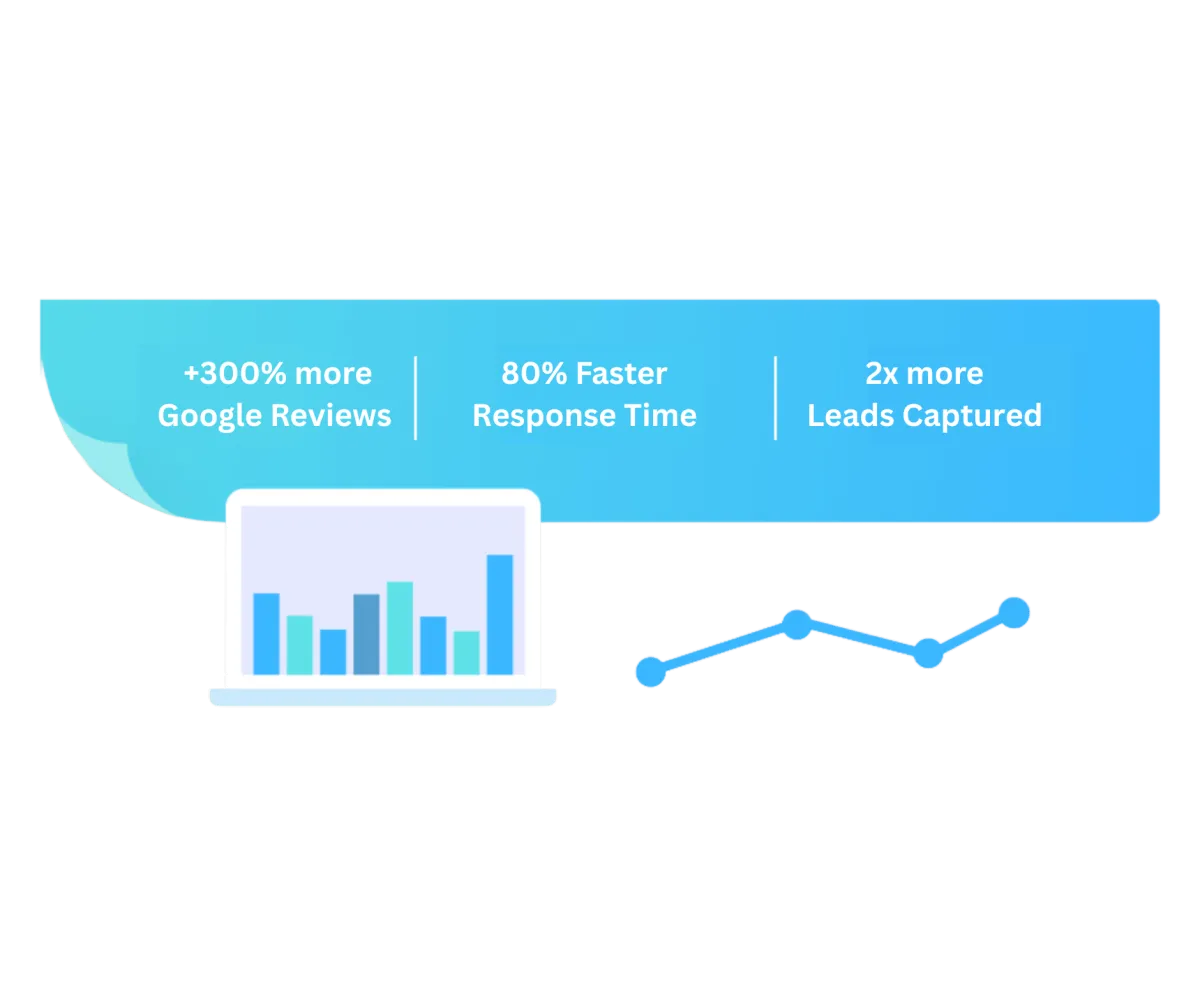 +300% more
Google Reviews

80% Faster
Response Time

2x more
Leads Captured